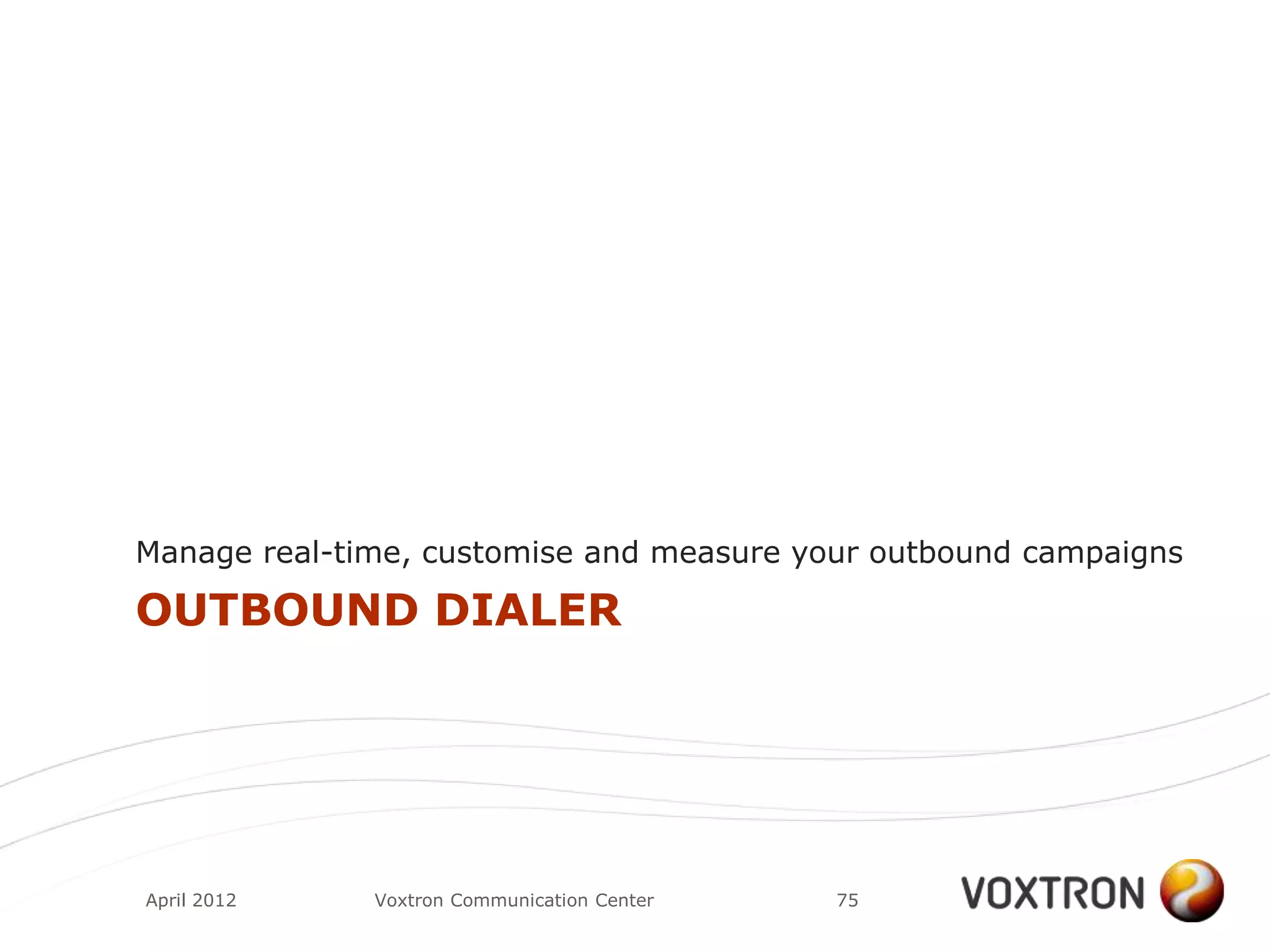 Manage real-time, customise and measure your outbound campaigns

OUTBOUND DIALER

April 2012 Voxtron Communication Center 75

VOXTRON